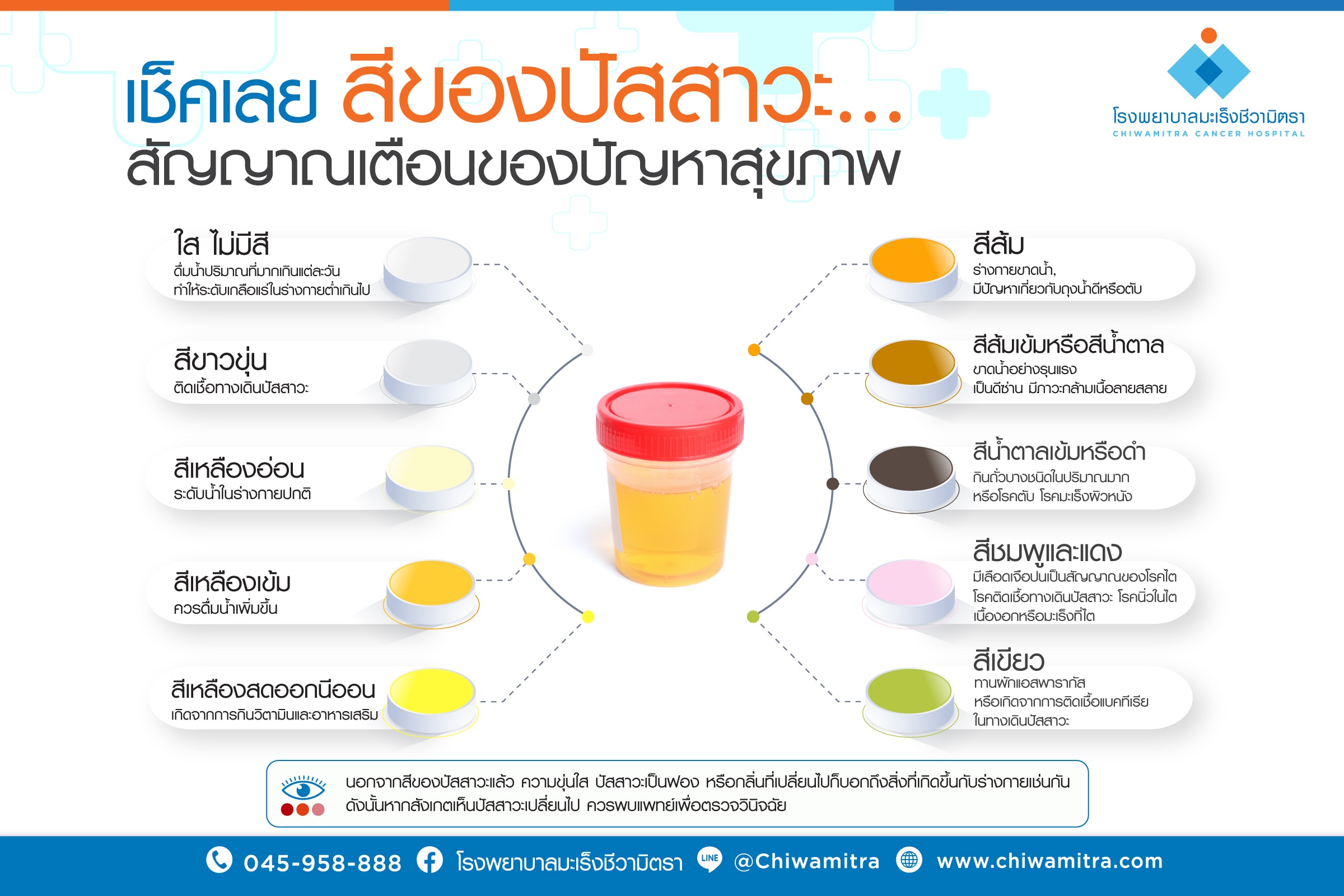 เช็คเลย สีของปัสสาวะ...
สัญญาณเตือนของปัญหาสุขภาพ

โรงพยาบาลมะเร็งชีวามิตรา
CHIWAMITRA CANCER HOSPITAL

ใส ไม่มีสี
ดื่มน้ำปริมาณที่มากเกินแต่ละวัน ทำให้ระดับเกลือแร่ในร่างกายต่ำเกินไป

สีขาวขุ่น
ติดเชื้อทางเดินปัสสาวะ

สีเหลืองอ่อน
ระดับน้ำในร่างกายปกติ

สีเหลืองเข้ม
ควรดื่มน้ำเพิ่มขึ้น

สีเหลืองสดออกนีออน
เกิดจากการกินวิตามินและอาหารเสริม

สีส้ม
ร่างกายขาดน้ำ, มีปัญหาเกี่ยวกับถุงน้ำดีหรือตับ

สีส้มเข้มหรือสีน้ำตาล
ขาดน้ำอย่างรุนแรง เป็นดีซ่าน มีภาวะกล้ามเนื้อลายสลาย

สีน้ำตาลเข้มหรือดำ
กินถั่วบางชนิดในปริมาณมาก หรือโรคตับ โรคมะเร็งผิวหนัง

สีชมพูและแดง
มีเลือดเจือปนเป็นสัญญาณของโรคไต โรคติดเชื้อทางเดินปัสสาวะ โรคนิ่วในไต เนื้องอกหรือมะเร็งที่ไต

สีเขียว
ทานผักแอสพารากัส หรือเกิดจากการติดเชื้อแบคทีเรีย ในทางเดินปัสสาวะ

นอกจากสีของปัสสาวะแล้ว ความขุ่นใส ปัสสาวะเป็นฟอง หรือกลิ่นที่เปลี่ยนไปก็บอกถึงสิ่งที่เกิดขึ้นกับร่างกายเช่นกัน ดังนั้นหากสังเกตเห็นปัสสาวะเปลี่ยนไป ควรพบแพทย์เพื่อตรวจวินิจฉัย

045-958-888 โรงพยาบาลมะเร็งชีวามิตรา LINE @Chiwamitra www.chiwamitra.com